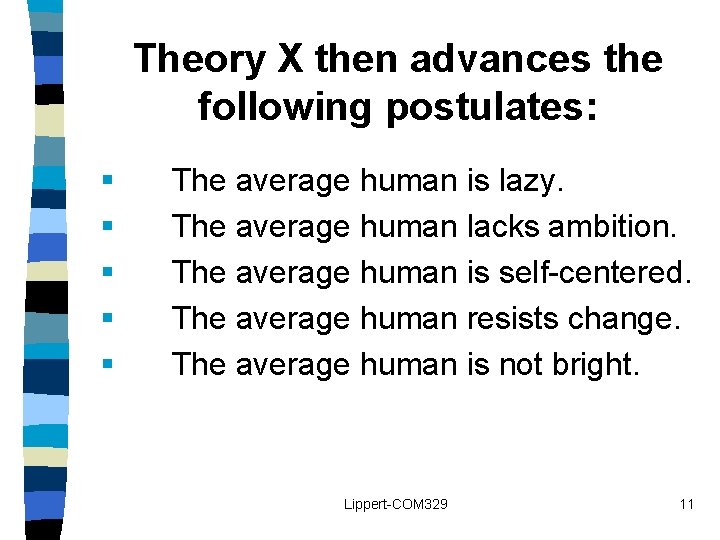 Theory X then advances the following postulates:

• The average human is lazy.
• The average human lacks ambition.
• The average human is self-centered.
• The average human resists change.
• The average human is not bright.

Lippert-COM329

11